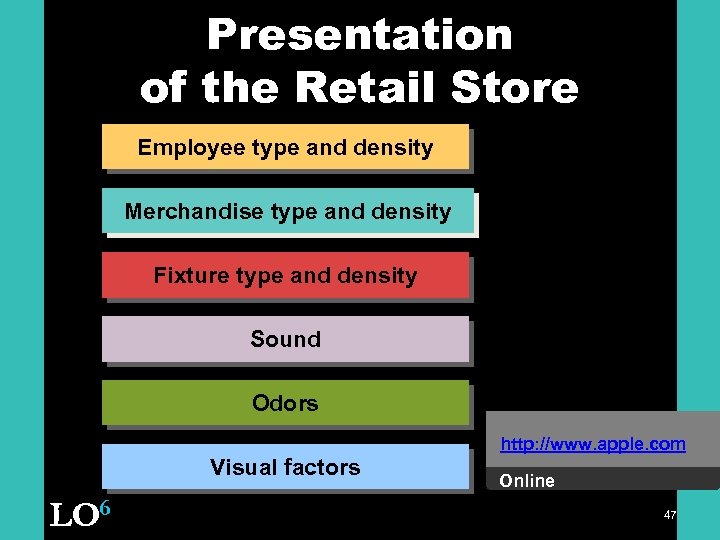 Presentation of the Retail Store

Employee type and density

Merchandise type and density

Fixture type and density

Sound

Odors

Visual factors

http://www.apple.com

Online

LO$^6$

47